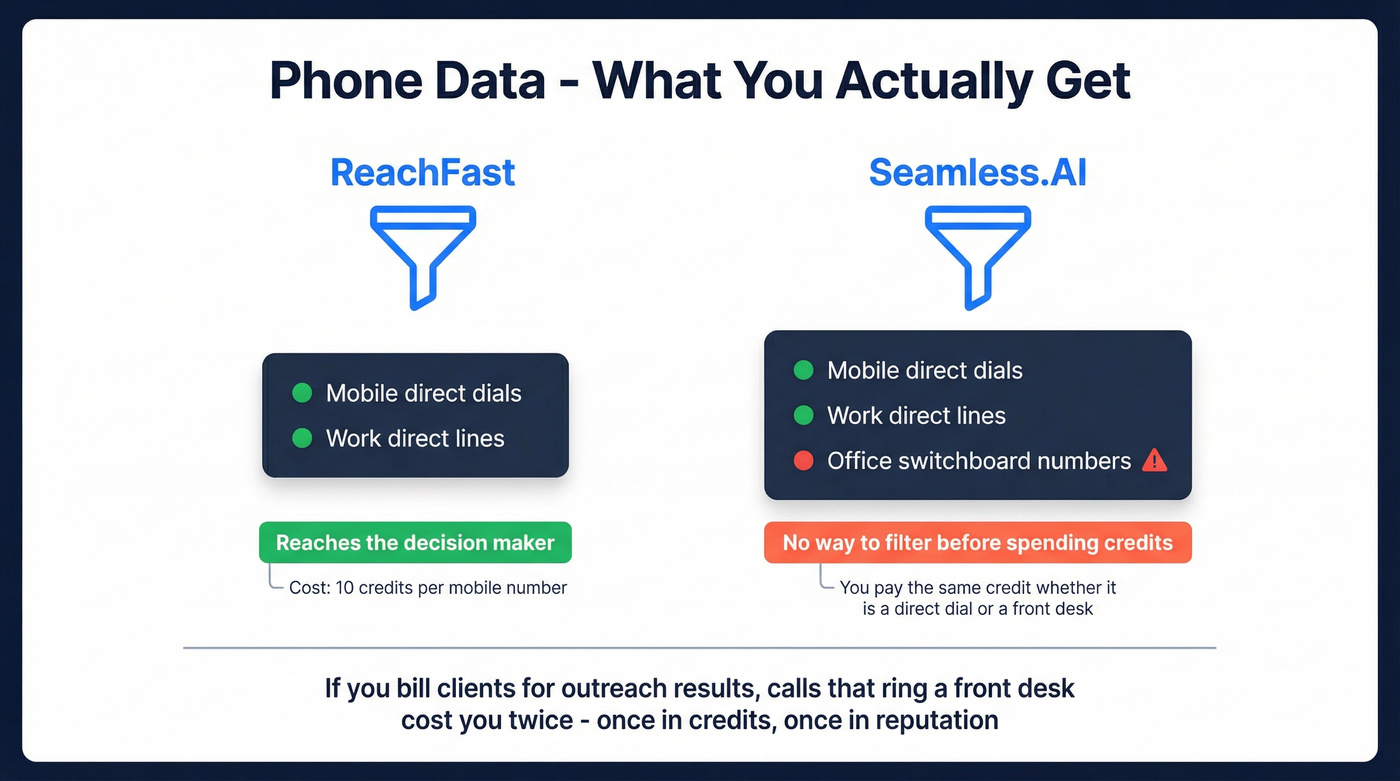 Phone Data - What You Actually Get

ReachFast

Mobile direct dials
Work direct lines

Reaches the decision maker

Cost: 10 credits per mobile number

Seamless.AI

Mobile direct dials
Work direct lines
Office switchboard numbers

No way to filter before spending credits

You pay the same credit whether it is a direct dial or a front desk

If you bill clients for outreach results, calls that ring a front desk cost you twice - once in credits, once in reputation